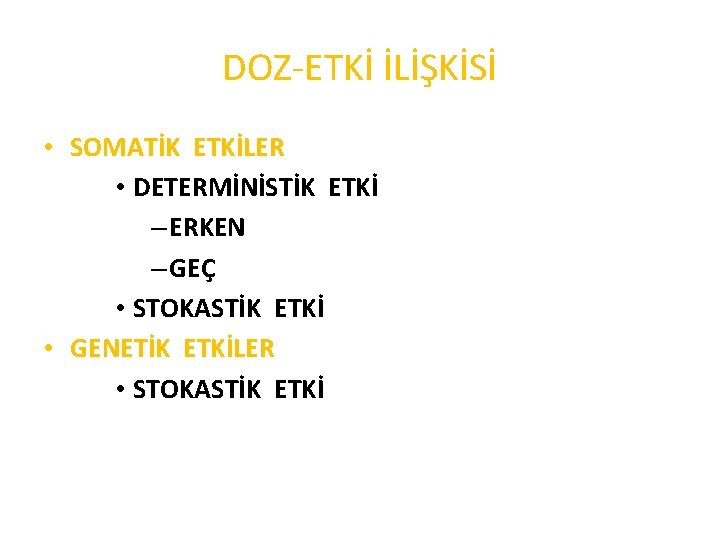 DOZ-ETKİ İLİŞKİSİ

• SOMATİK ETKİLER
  • DETERMİNİSTİK ETKİ
    – ERKEN
    – GEÇ
  • STOKASTİK ETKİ
• GENETİK ETKİLER
  • STOKASTİK ETKİ